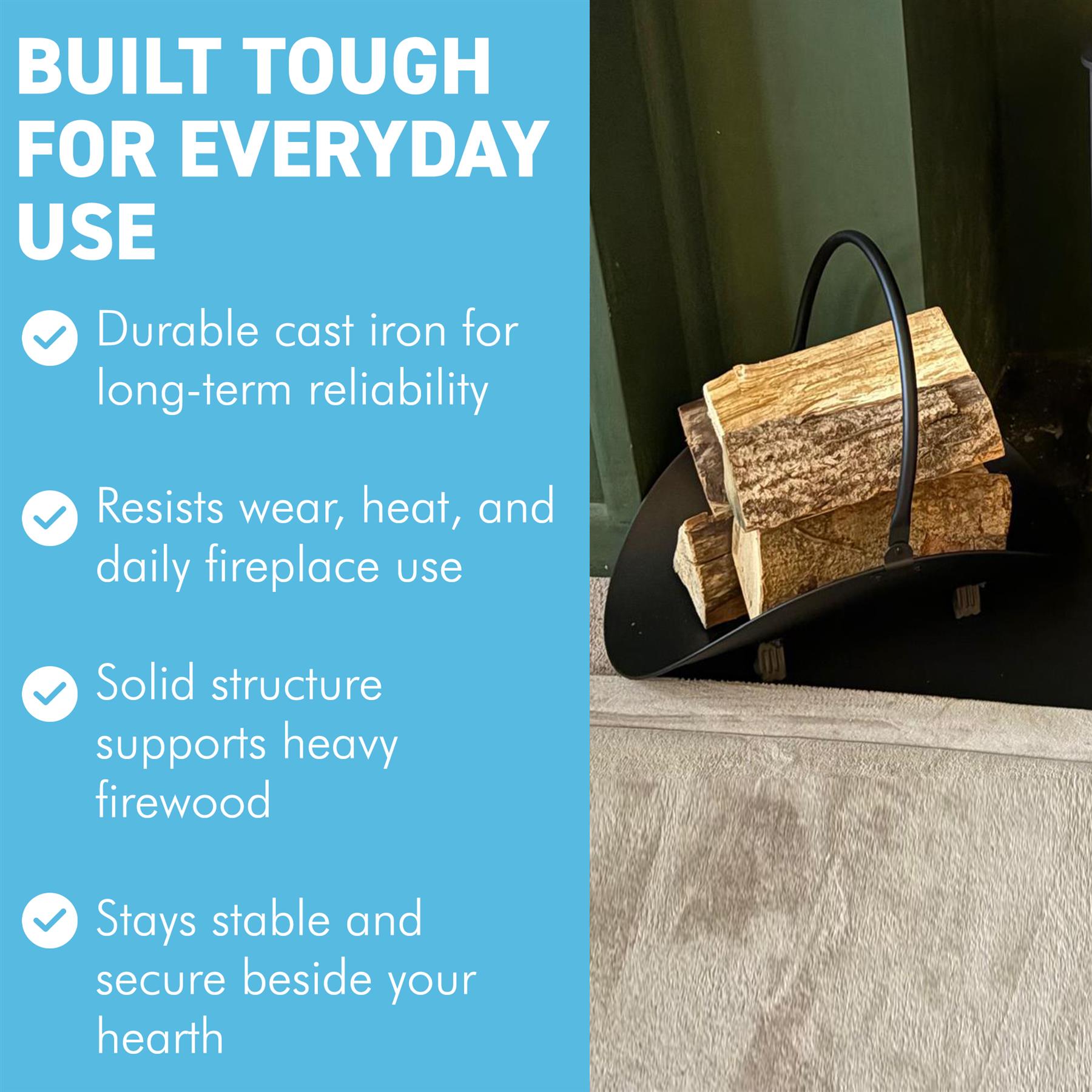 BUILT TOUGH FOR EVERYDAY USE

Durable cast iron for long-term reliability

Resists wear, heat, and daily fireplace use

Solid structure supports heavy firewood

Stays stable and secure beside your hearth